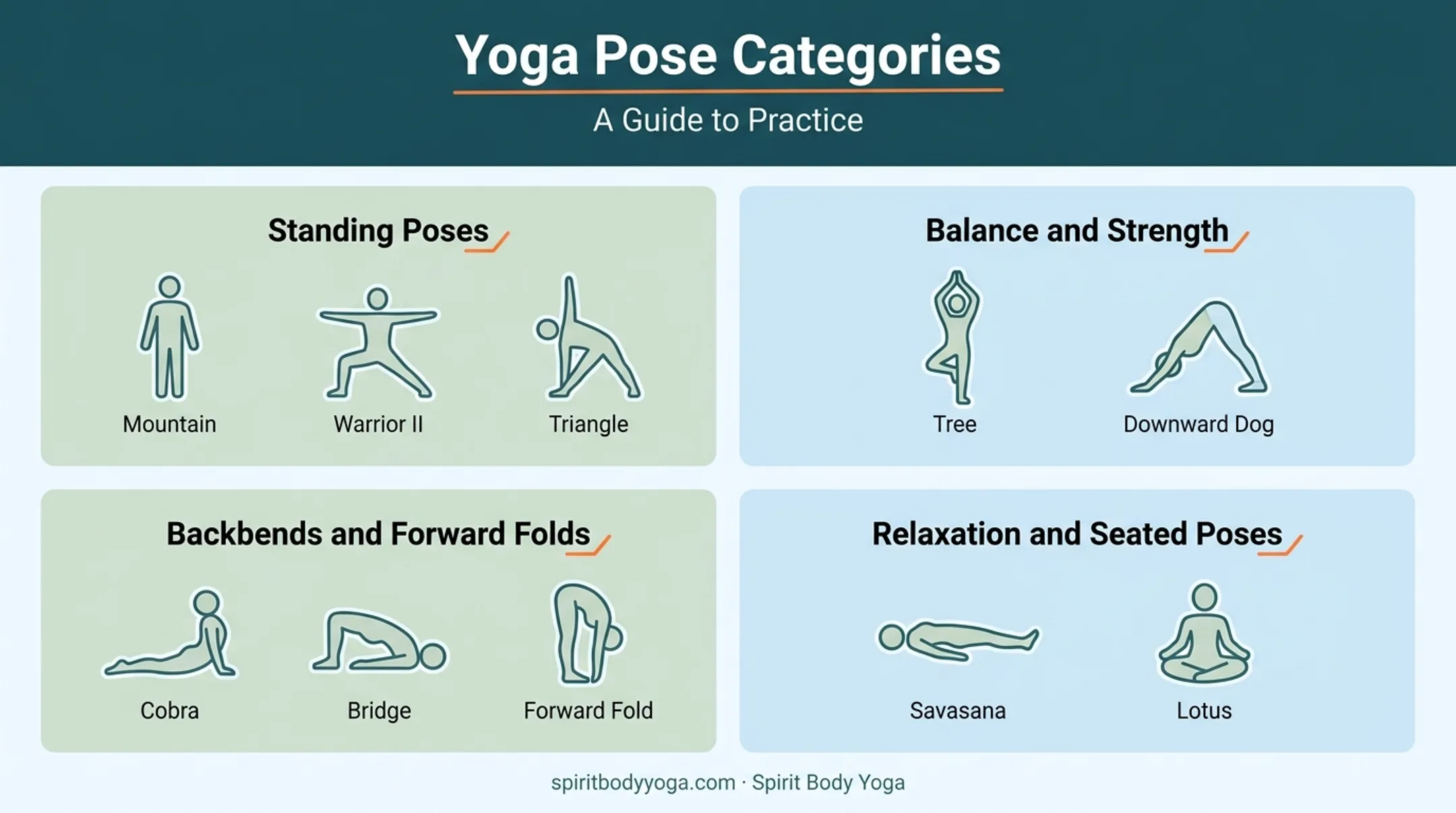 Yoga Pose Categories

A Guide to Practice

Standing Poses

Mountain

Warrior II

Triangle

Balance and Strength

Tree

Downward Dog

Backbends and Forward Folds

Cobra

Bridge

Forward Fold

Relaxation and Seated Poses

Savasana

Lotus

spiritbodyyoga.com · Spirit Body Yoga